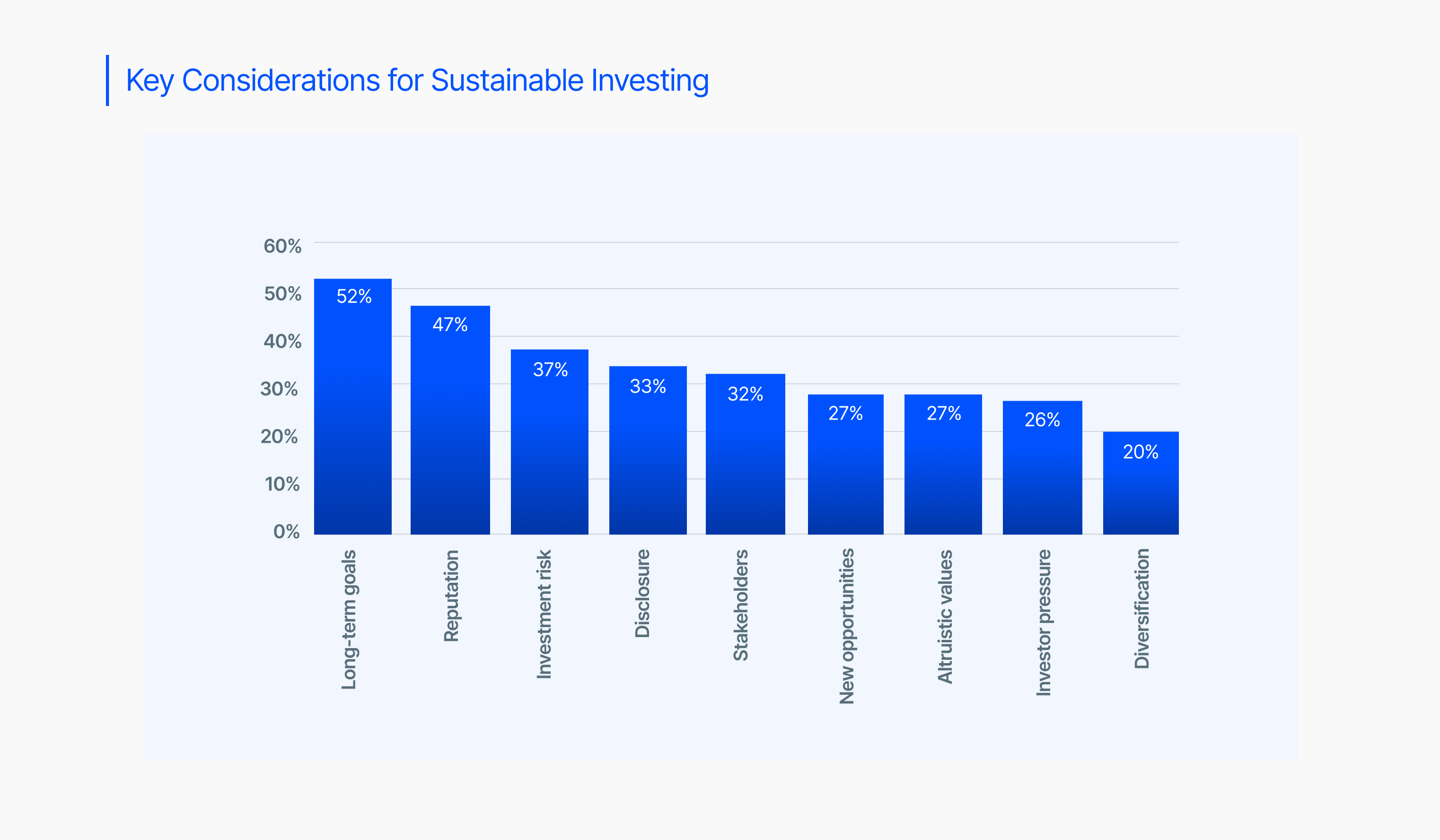 Key Considerations for Sustainable Investing

60%
50%
40%
30%
20%
10%
0%

52%
47%
37%
33%
32%
27%
27%
26%
20%

Long-term goals
Reputation
Investment risk
Disclosure
Stakeholders
New opportunities
Altruistic values
Investor pressure
Diversification